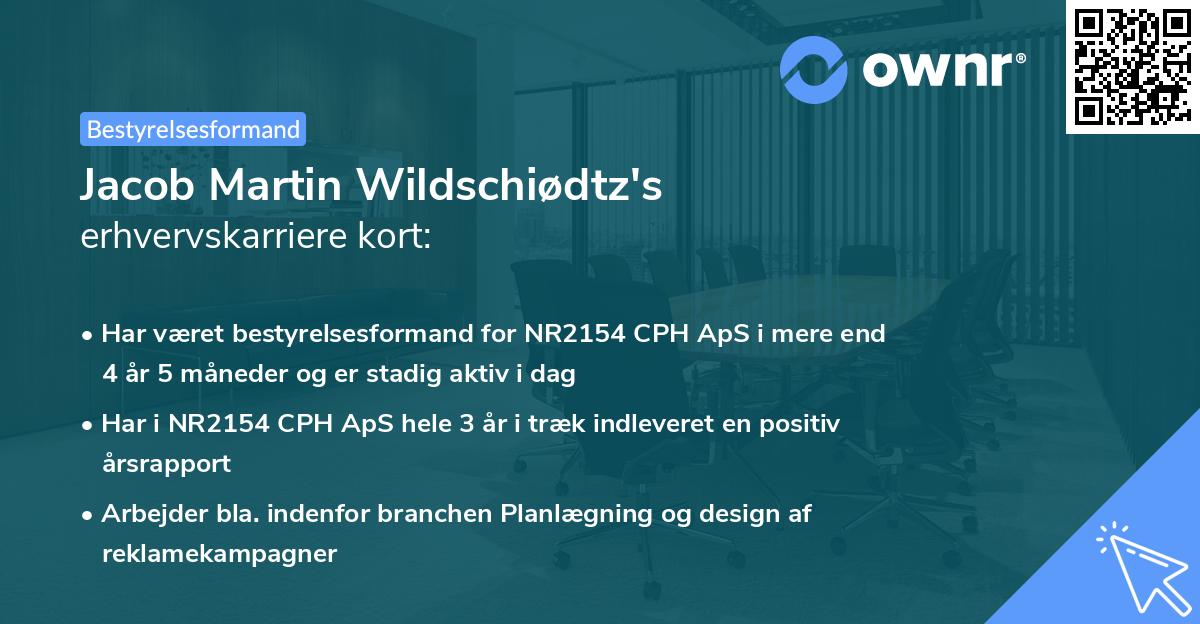 ownr®

Bestyrelsesformand

Jacob Martin Wildschiødtz's erhvervskarriere kort:

• Har været bestyrelsesformand for NR2154 CPH ApS i mere end 4 år 5 måneder og er stadig aktiv i dag

• Har i NR2154 CPH ApS hele 3 år i træk indleveret en positiv årsrapport

• Arbejder bla. indenfor branchen Planlægning og design af reklamekampagner